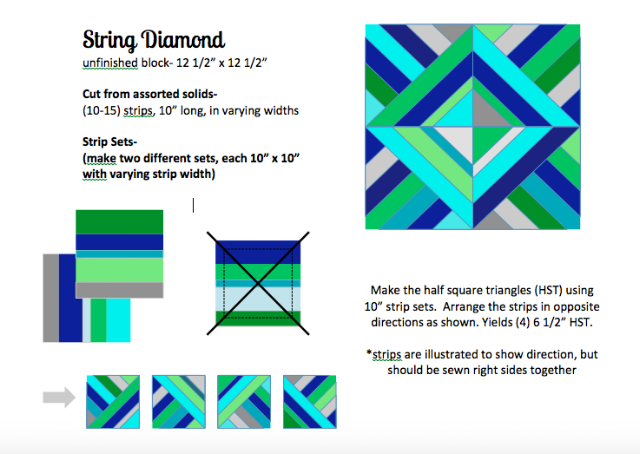 String Diamond
unfinished block- 12 1/2" x 12 1/2"

Cut from assorted solids-
(10-15) strips, 10" long, in varying widths

Strip Sets-
(make two different sets, each 10" x 10" with varying strip width)

Make the half square triangles (HST) using 10" strip sets. Arrange the strips in opposite directions as shown. Yields (4) 6 1/2" HST.

*strips are illustrated to show direction, but should be sewn right sides together